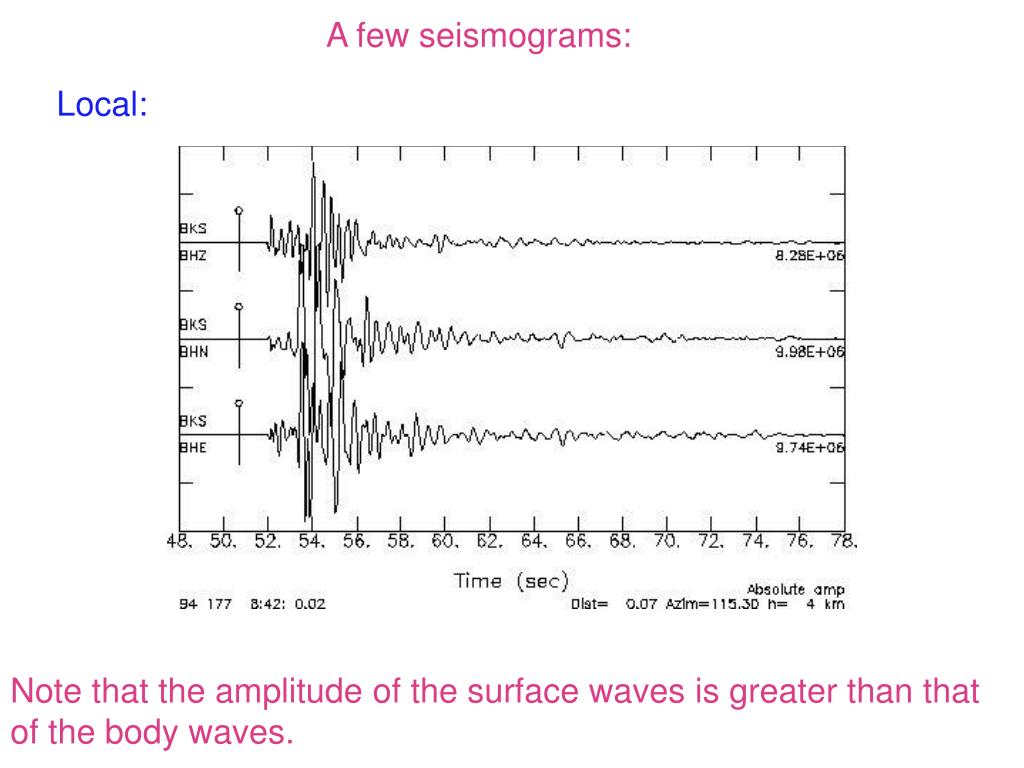 A few seismograms:

Local:

BKS
BHZ
8.28E+06

BKS
BHN
9.98E+06

BKS
BHE
9.74E+06

48. 50. 52. 54. 56. 58. 60. 62. 64. 66. 68. 70. 72. 74. 76. 78.

Time (sec)

Absolute amp

94 177 8:42: 0.02

Dist= 0.07 Azim=115.30 h= 4 km

Note that the amplitude of the surface waves is greater than that of the body waves.